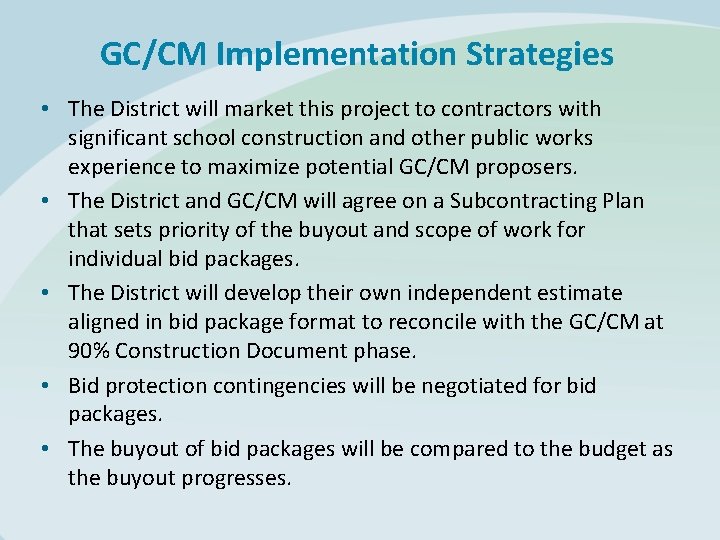 GC/CM Implementation Strategies

• The District will market this project to contractors with significant school construction and other public works experience to maximize potential GC/CM proposers.

• The District and GC/CM will agree on a Subcontracting Plan that sets priority of the buyout and scope of work for individual bid packages.

• The District will develop their own independent estimate aligned in bid package format to reconcile with the GC/CM at 90% Construction Document phase.

• Bid protection contingencies will be negotiated for bid packages.

• The buyout of bid packages will be compared to the budget as the buyout progresses.